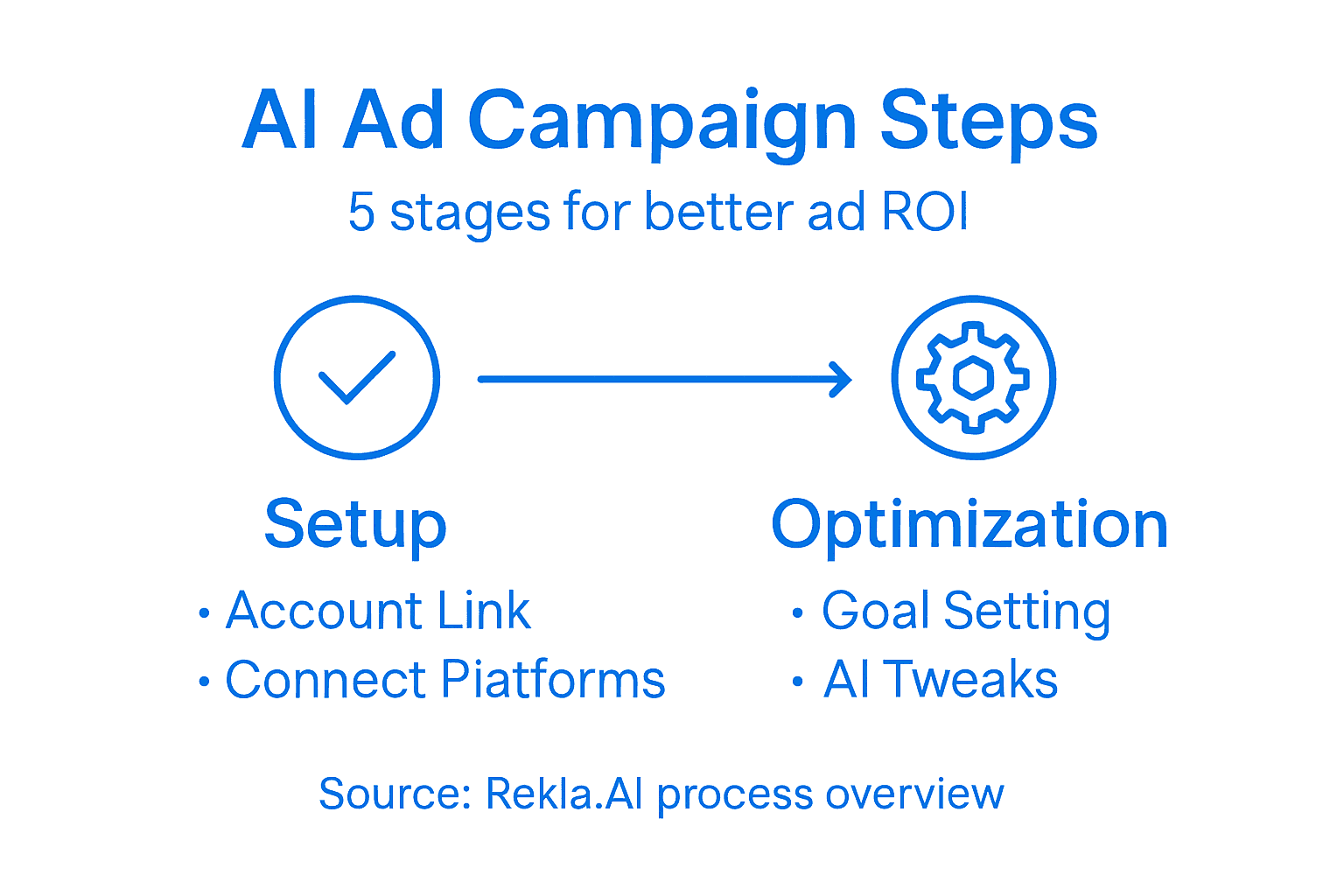 AI Ad Campaign Steps

5 stages for better ad ROI

Setup

• Account Link
• Connect Piatforms

Optimization

• Goal Setting
• AI Tweaks

Source: Rekla.AI process overview